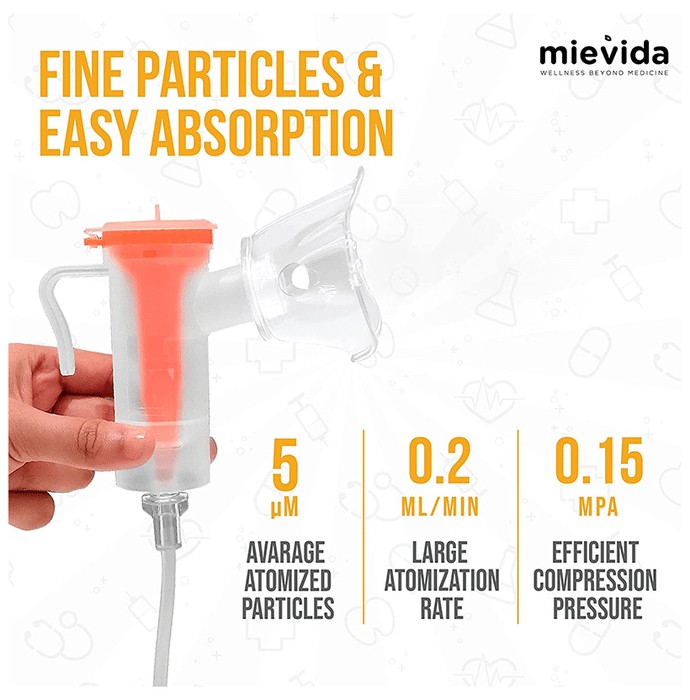 FINE PARTICLES & EASY ABSORPTION

mievida
WELLNESS BEYOND MEDICINE

5
µM
AVARAGE ATOMIZED PARTICLES

0.2
ML/MIN
LARGE ATOMIZATION RATE

0.15
MPA
EFFICIENT COMPRESSION PRESSURE